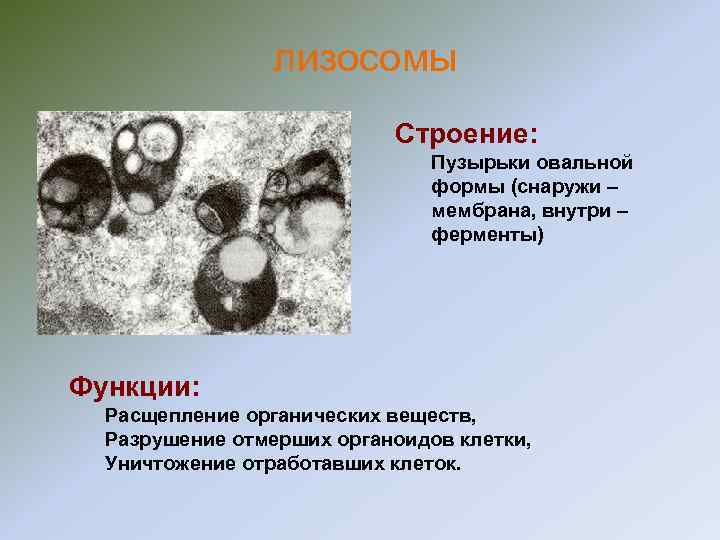 ЛИЗОСОМЫ

Строение:

Пузырьки овальной формы (снаружи – мембрана, внутри – ферменты)

Функции:

Расщепление органических веществ,
Разрушение отмерших органоидов клетки,
Уничтожение отработавших клеток.